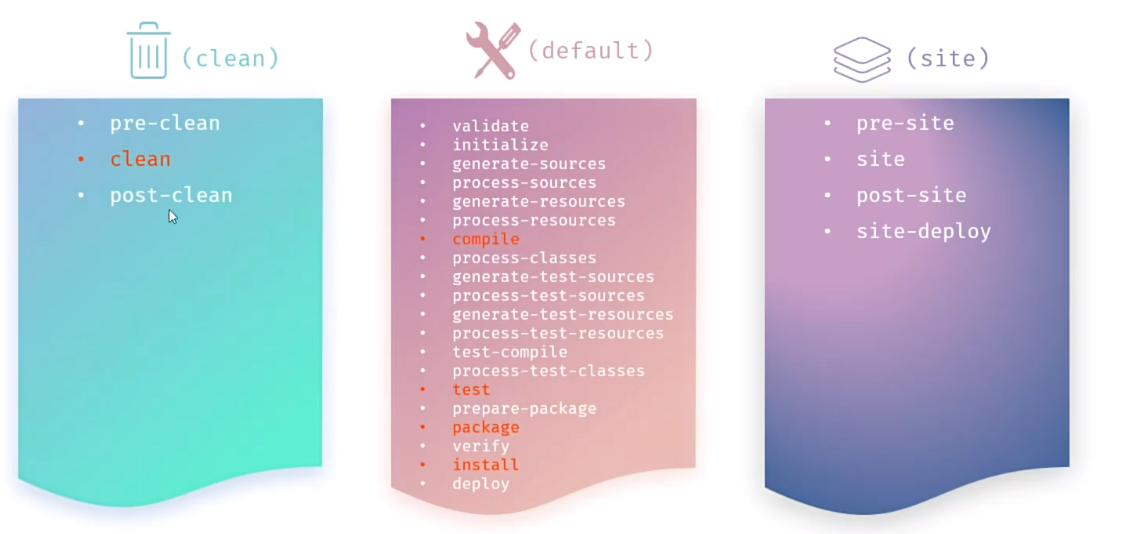 (clean)

- pre-clean
- clean
- post-clean

(default)

- validate
- initialize
- generate-sources
- process-sources
- generate-resources
- process-resources
- compile
- process-classes
- generate-test-sources
- process-test-sources
- generate-test-resources
- process-test-resources
- test-compile
- process-test-classes
- test
- prepare-package
- package
- verify
- install
- deploy

(site)

- pre-site
- site
- post-site
- site-deploy